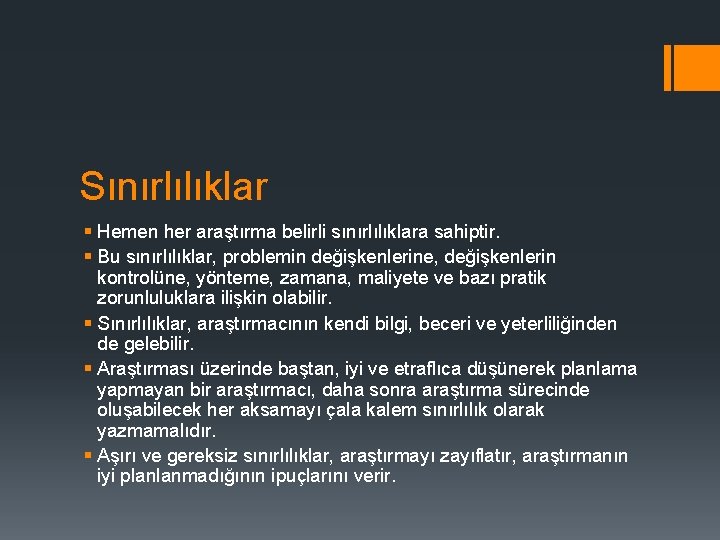 Sınırlılıklar

▪ Hemen her araştırma belirli sınırlılıklara sahiptir.
▪ Bu sınırlılıklar, problemin değişkenlerine, değişkenlerin kontrolüne, yönteme, zamana, maliyete ve bazı pratik zorunluluklara ilişkin olabilir.
▪ Sınırlılıklar, araştırmacının kendi bilgi, beceri ve yeterliliğinden de gelebilir.
▪ Araştırması üzerinde baştan, iyi ve etraflıca düşünerek planlama yapmayan bir araştırmacı, daha sonra araştırma sürecinde oluşabilecek her aksamayı çala kalem sınırlılık olarak yazmamalıdır.
▪ Aşırı ve gereksiz sınırlılıklar, araştırmayı zayıflatır, araştırmanın iyi planlanmadığının ipuçlarını verir.